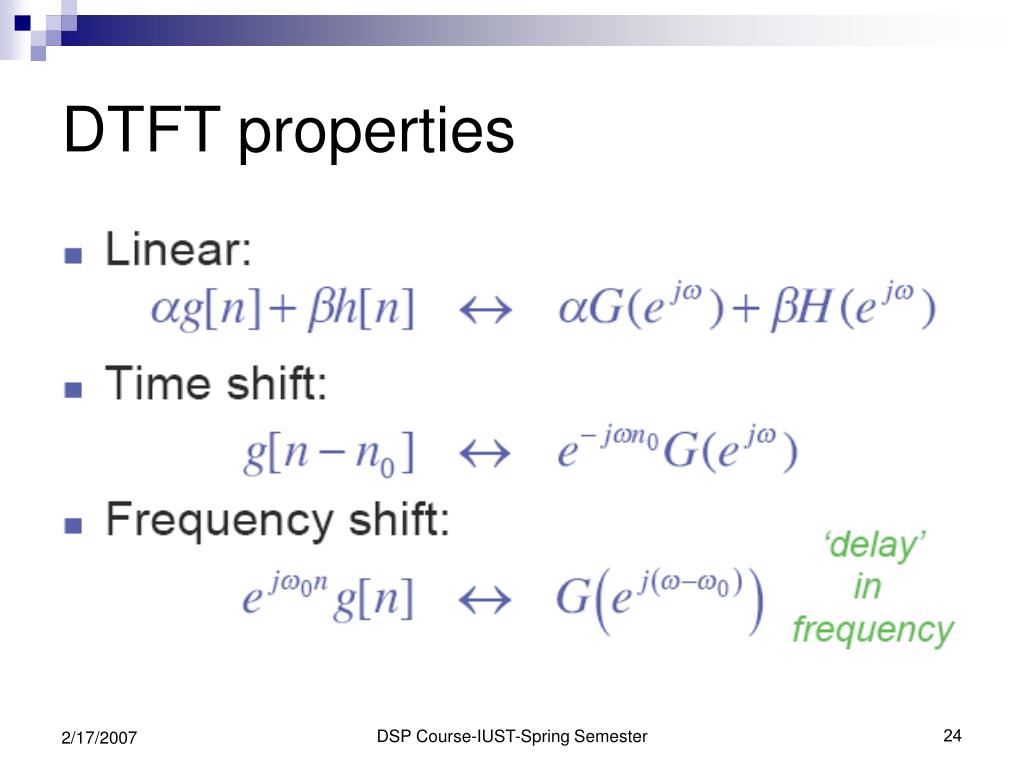 DTFT properties

■ Linear:
$\alpha g[n] + \beta h[n] \leftrightarrow \alpha G(e^{j\omega}) + \beta H(e^{j\omega})$

■ Time shift:
$g[n - n_0] \leftrightarrow e^{-j\omega n_0} G(e^{j\omega})$

■ Frequency shift:
$e^{j\omega_0 n} g[n] \leftrightarrow G\left(e^{j(\omega - \omega_0)}\right)$

'delay' in frequency

2/17/2007

DSP Course-IUST-Spring Semester

24